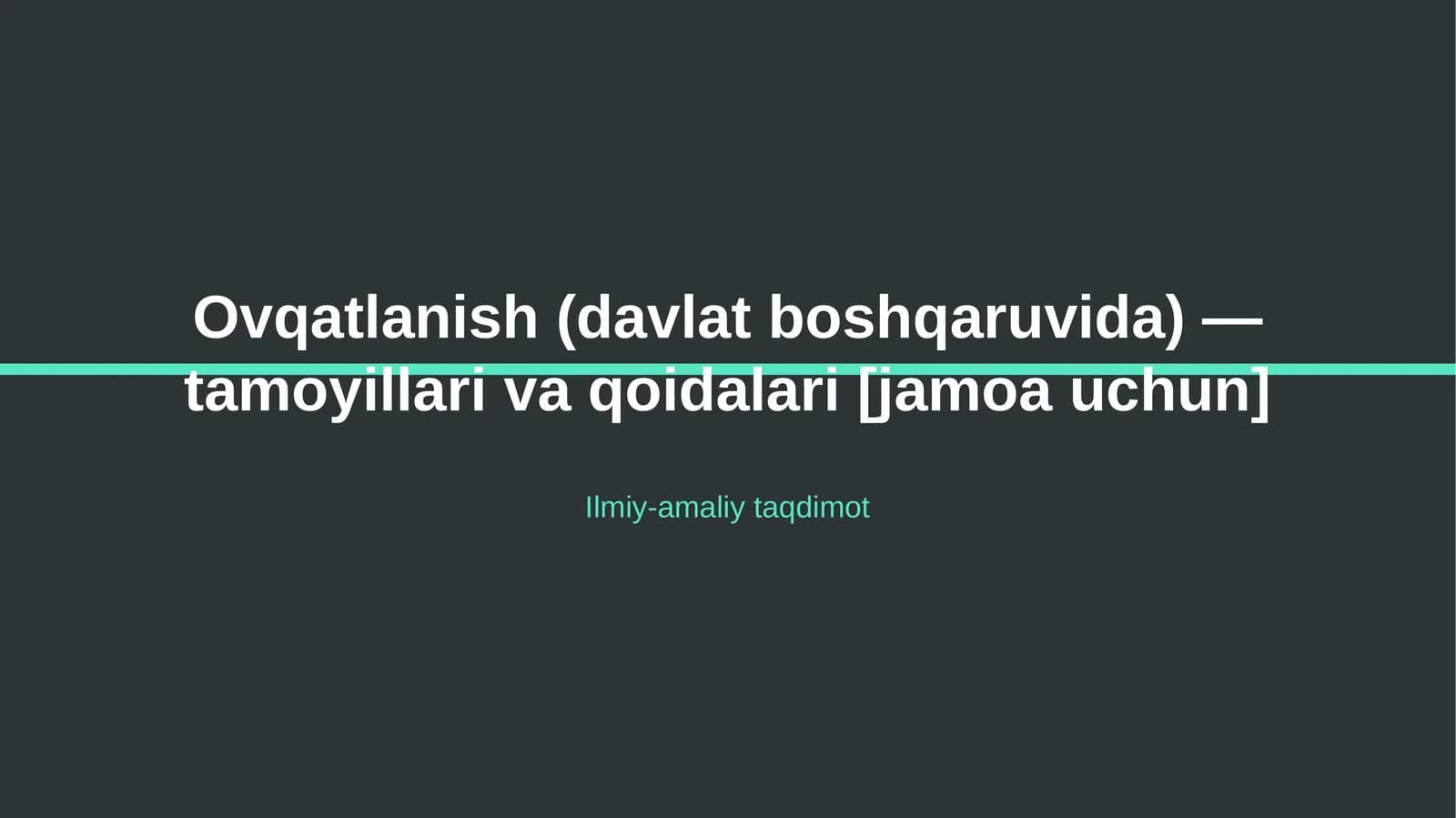 Ovqatlanish (davlat boshqaruvida) — tamoyillari va qoidalari [jamoa uchun]

Ilmiy-amaliy taqdimot